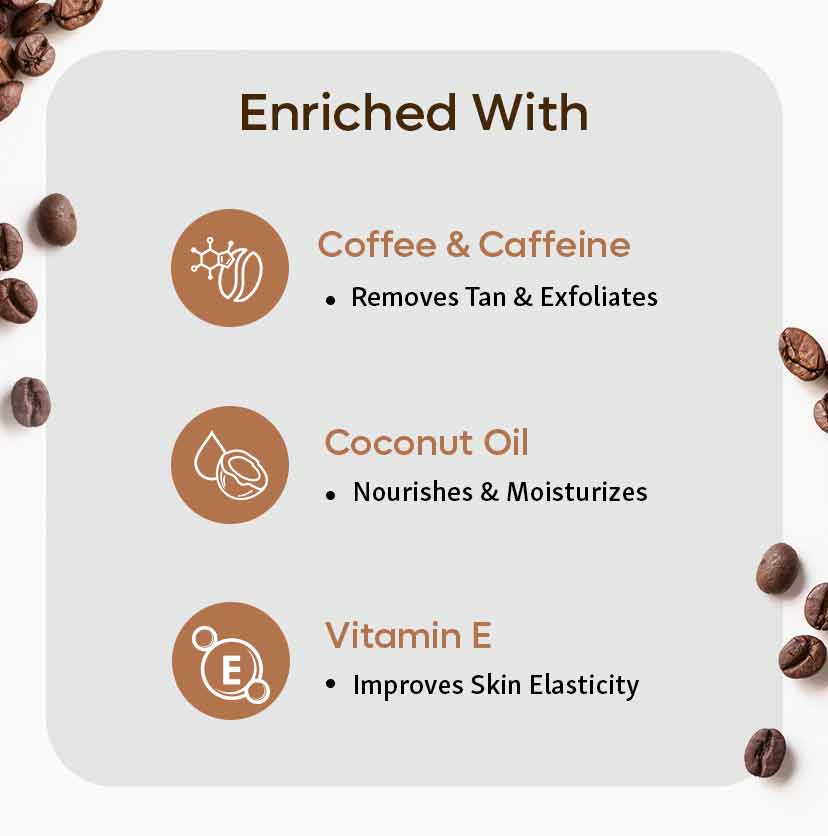 Enriched With

Coffee & Caffeine
• Removes Tan & Exfoliates

Coconut Oil
• Nourishes & Moisturizes

E

Vitamin E
• Improves Skin Elasticity